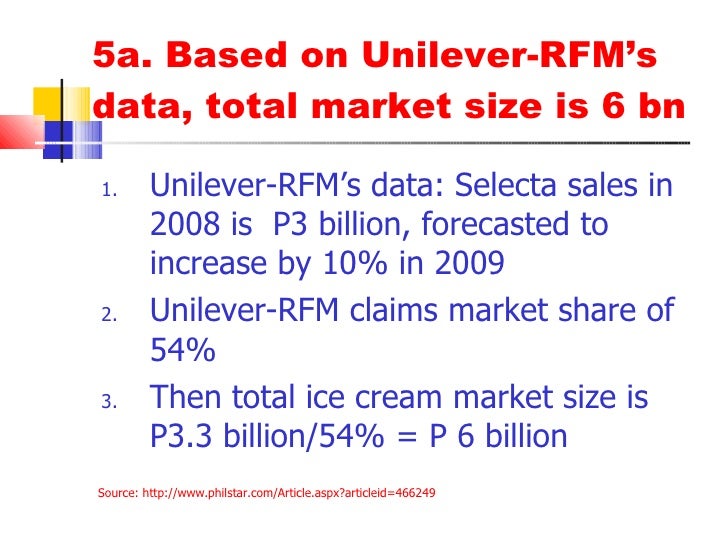 5a. Based on Unilever-RFM’s data, total market size is 6 bn

1. Unilever-RFM’s data: Selecta sales in 2008 is P3 billion, forecasted to increase by 10% in 2009
2. Unilever-RFM claims market share of 54%
3. Then total ice cream market size is P3.3 billion/54% = P 6 billion

Source: http://www.philstar.com/Article.aspx?articleid=466249